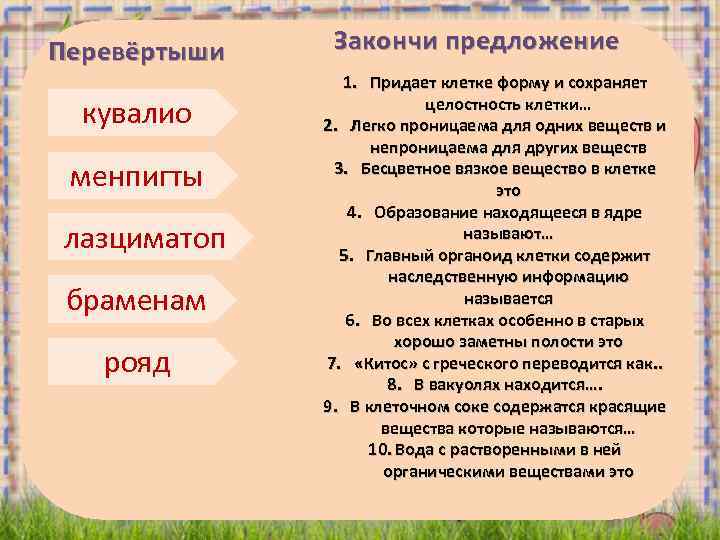 Перевёртыши

кувалио

менпигты

лазциматоп

браменам

рояд

Закончи предложение

1. Придает клетке форму и сохраняет целостность клетки…
2. Легко проницаема для одних веществ и непроницаема для других веществ
3. Бесцветное вязкое вещество в клетке это
4. Образование находящееся в ядре называют…
5. Главный органоид клетки содержит наследственную информацию называется
6. Во всех клетках особенно в старых хорошо заметны полости это
7. «Китос» с греческого переводится как..
8. В вакуолях находится….
9. В клеточном соке содержатся красящие вещества которые называются…
10. Вода с растворенными в ней органическими веществами это